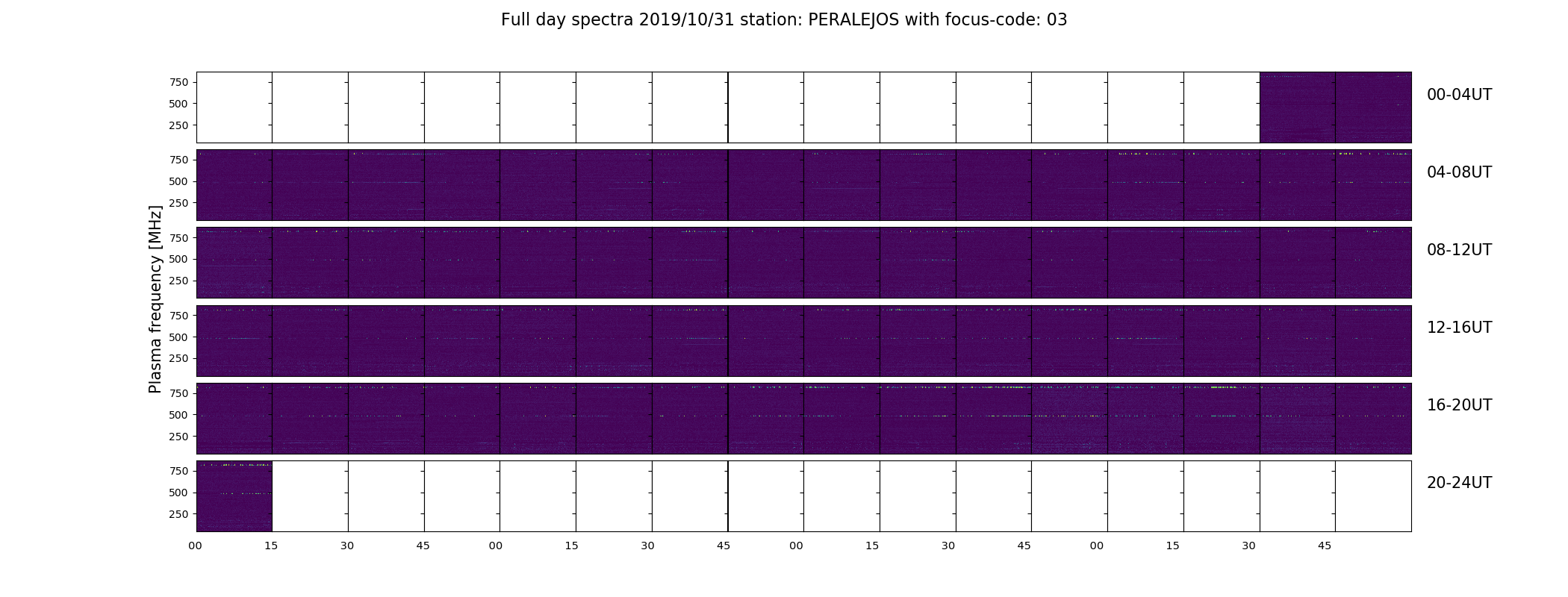 Full day spectra 2019/10/31 station: PERALEJOS with focus-code: 03

Plasma frequency [MHz]

750
500
250
00-04UT

750
500
250
04-08UT

750
500
250
08-12UT

750
500
250
12-16UT

750
500
250
16-20UT

750
500
250
20-24UT

00 15 30 45 00 15 30 45 00 15 30 45 00 15 30 45